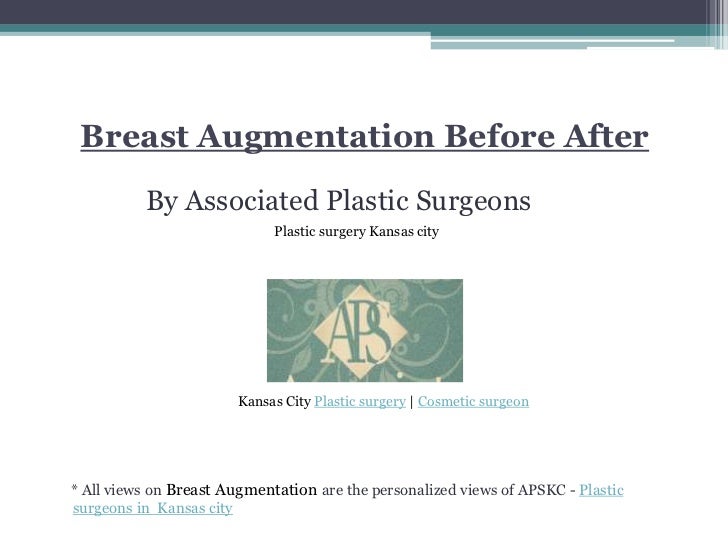 Breast Augmentation Before After

By Associated Plastic Surgeons

Plastic surgery Kansas city

APS

Kansas City Plastic surgery | Cosmetic surgeon

* All views on Breast Augmentation are the personalized views of APSKC - Plastic surgeons in Kansas city